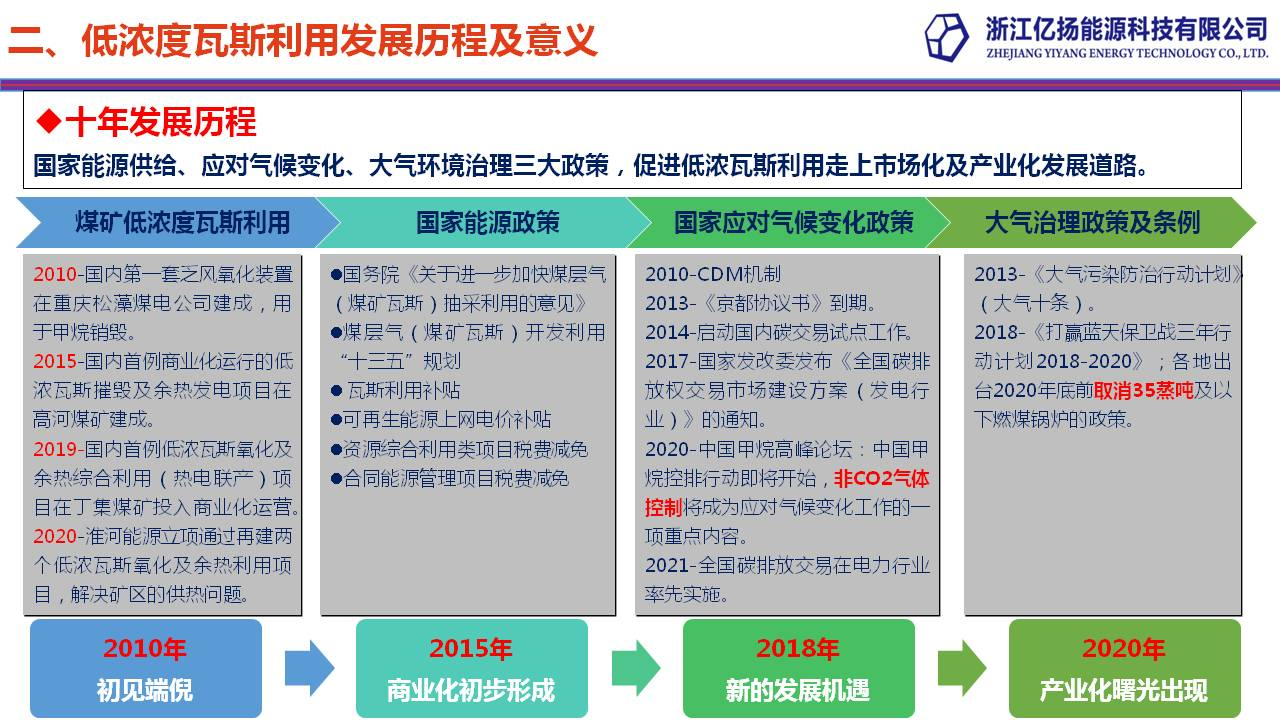 二、低浓度瓦斯利用发展历程及意义

浙江亿扬能源科技有限公司
ZHEJIANG YIYANG ENERGY TECHNOLOGY CO., LTD.

◆十年发展历程

国家能源供给、应对气候变化、大气环境治理三大政策，促进低浓瓦斯利用走上市场化及产业化发展道路。

煤矿低浓度瓦斯利用

2010-国内第一套乏风氧化装置在重庆松藻煤电公司建成，用于甲烷销毁。
2015-国内首例商业化运行的低浓瓦斯摧毁及余热发电项目在高河煤矿建成。
2019-国内首例低浓瓦斯氧化及余热综合利用（热电联产）项目在丁集煤矿投入商业化运营。
2020-淮河能源立项通过再建两个低浓瓦斯氧化及余热利用项目，解决矿区的供热问题。

国家能源政策

●国务院《关于进一步加快煤层气（煤矿瓦斯）抽采利用的意见》
●煤层气（煤矿瓦斯）开发利用“十三五”规划
● 瓦斯利用补贴
●可再生能源上网电价补贴
●资源综合利用类项目税费减免
●合同能源管理项目税费减免

国家应对气候变化政策

2010-CDM机制
2013-《京都协议书》到期。
2014-启动国内碳交易试点工作。
2017-国家发改委发布《全国碳排放权交易市场建设方案（发电行业）》的通知。
2020-中国甲烷高峰论坛：中国甲烷控排行动即将开始，非CO2气体控制将成为应对气候变化工作的一项重点内容。
2021-全国碳排放交易在电力行业率先实施。

大气治理政策及条例

2013-《大气污染防治行动计划》（大气十条）。
2018-《打赢蓝天保卫战三年行动计划2018-2020》；各地出台2020年底前取消35蒸吨及以下燃煤锅炉的政策。

2010年
初见端倪

2015年
商业化初步形成

2018年
新的发展机遇

2020年
产业化曙光出现